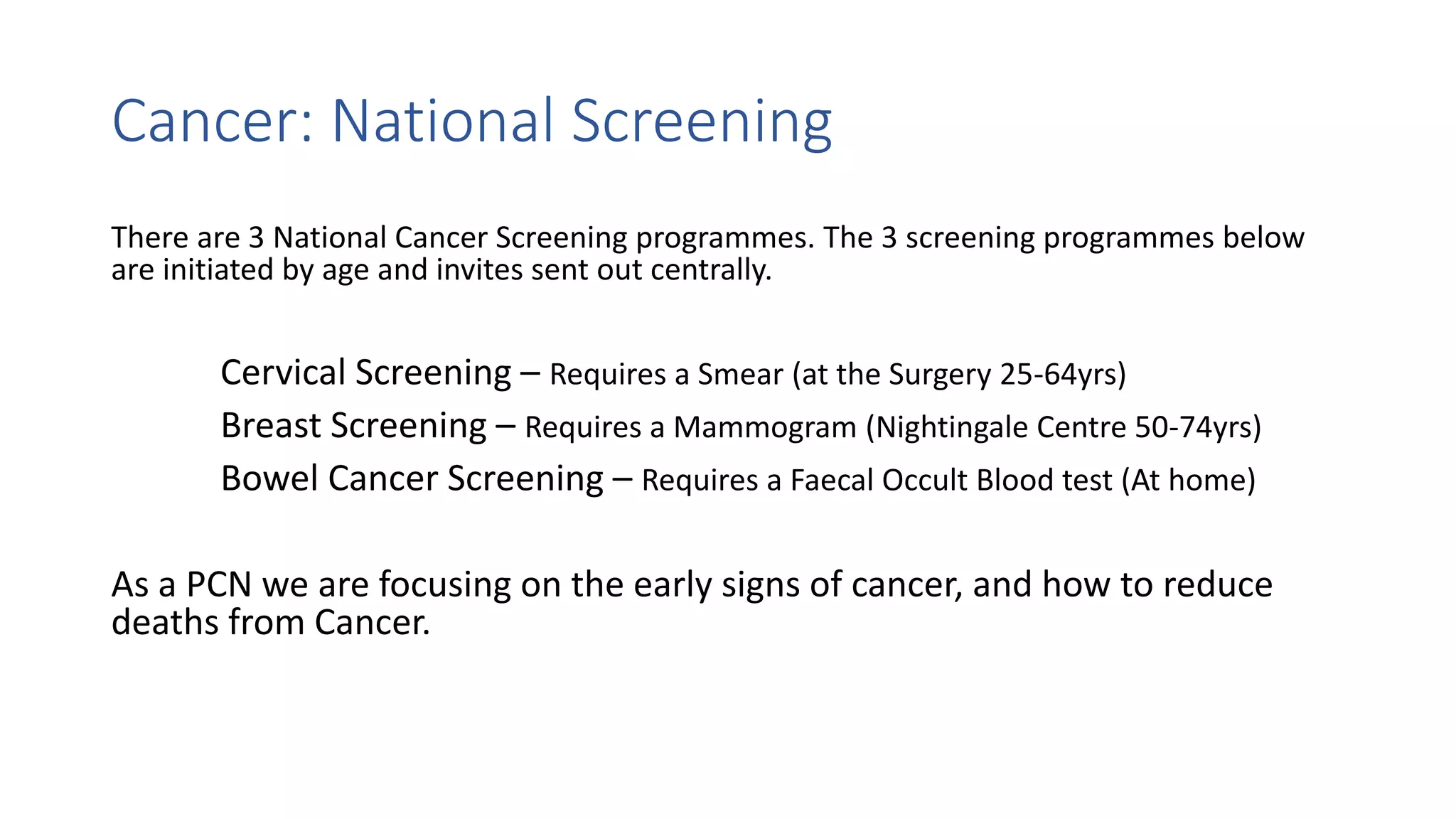 Cancer: National Screening

There are 3 National Cancer Screening programmes. The 3 screening programmes below are initiated by age and invites sent out centrally.

Cervical Screening – Requires a Smear (at the Surgery 25-64yrs)
Breast Screening – Requires a Mammogram (Nightingale Centre 50-74yrs)
Bowel Cancer Screening – Requires a Faecal Occult Blood test (At home)

As a PCN we are focusing on the early signs of cancer, and how to reduce deaths from Cancer.